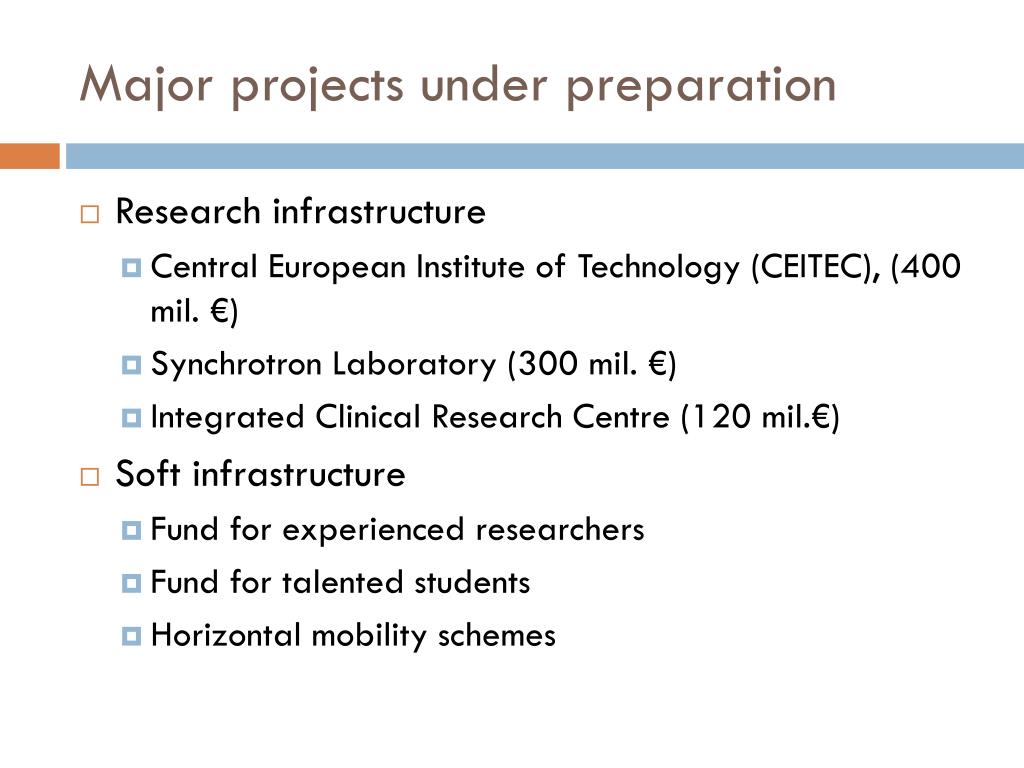 Major projects under preparation

Research infrastructure

Central European Institute of Technology (CEITEC), (400 mil. €)

Synchrotron Laboratory (300 mil. €)

Integrated Clinical Research Centre (120 mil.€)

Soft infrastructure

Fund for experienced researchers

Fund for talented students

Horizontal mobility schemes